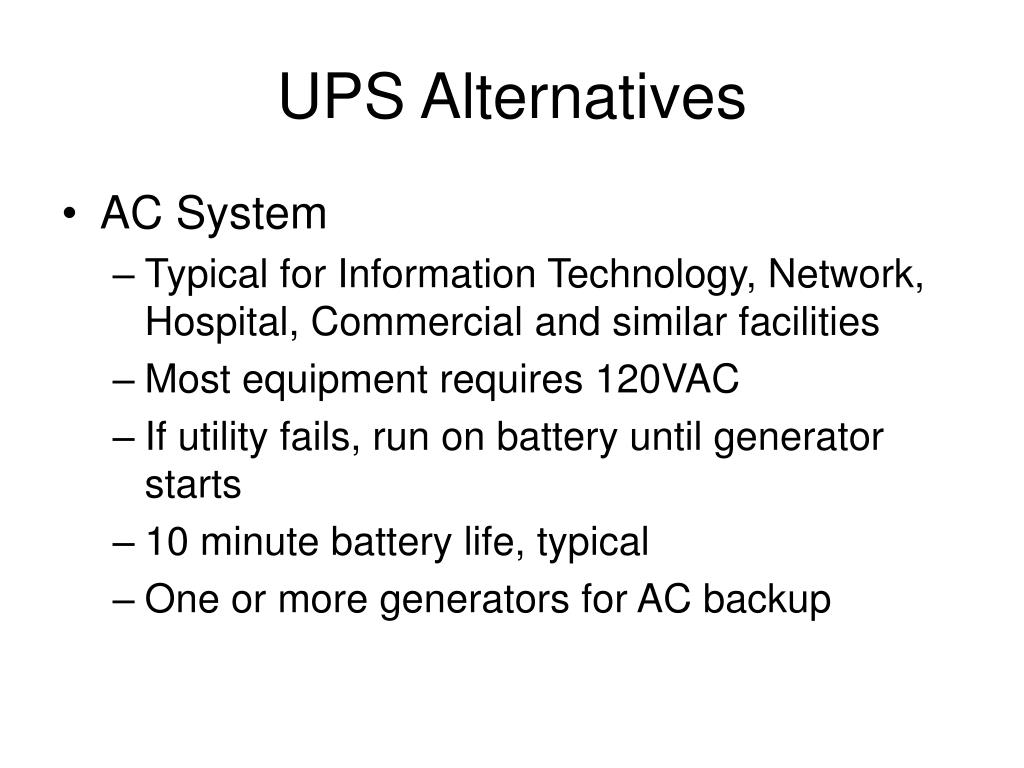 UPS Alternatives

• AC System
– Typical for Information Technology, Network, Hospital, Commercial and similar facilities
– Most equipment requires 120VAC
– If utility fails, run on battery until generator starts
– 10 minute battery life, typical
– One or more generators for AC backup